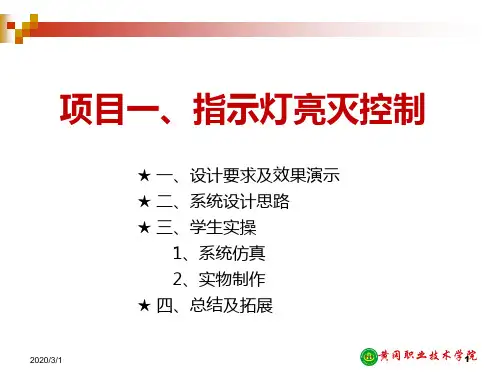 项目一、指示灯亮灭控制

★ 一、设计要求及效果演示
★ 二、系统设计思路
★ 三、学生实操
1、系统仿真
2、实物制作
★ 四、总结及拓展

2020/3/1

黄冈职业技术学院

1